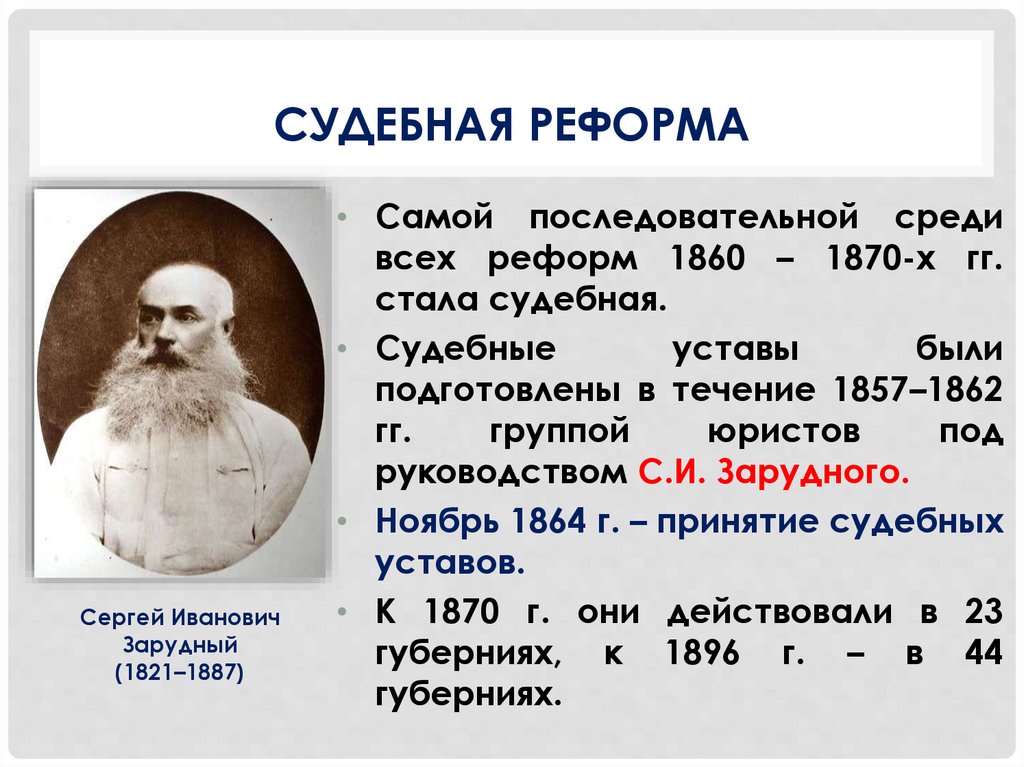 СУДЕБНАЯ РЕФОРМА

Сергей Иванович Зарудный (1821–1887)

• Самой последовательной среди всех реформ 1860 – 1870-х гг. стала судебная.

• Судебные уставы были подготовлены в течение 1857–1862 гг. группой юристов под руководством С.И. Зарудного.

• Ноябрь 1864 г. – принятие судебных уставов.

• К 1870 г. они действовали в 23 губерниях, к 1896 г. – в 44 губерниях.